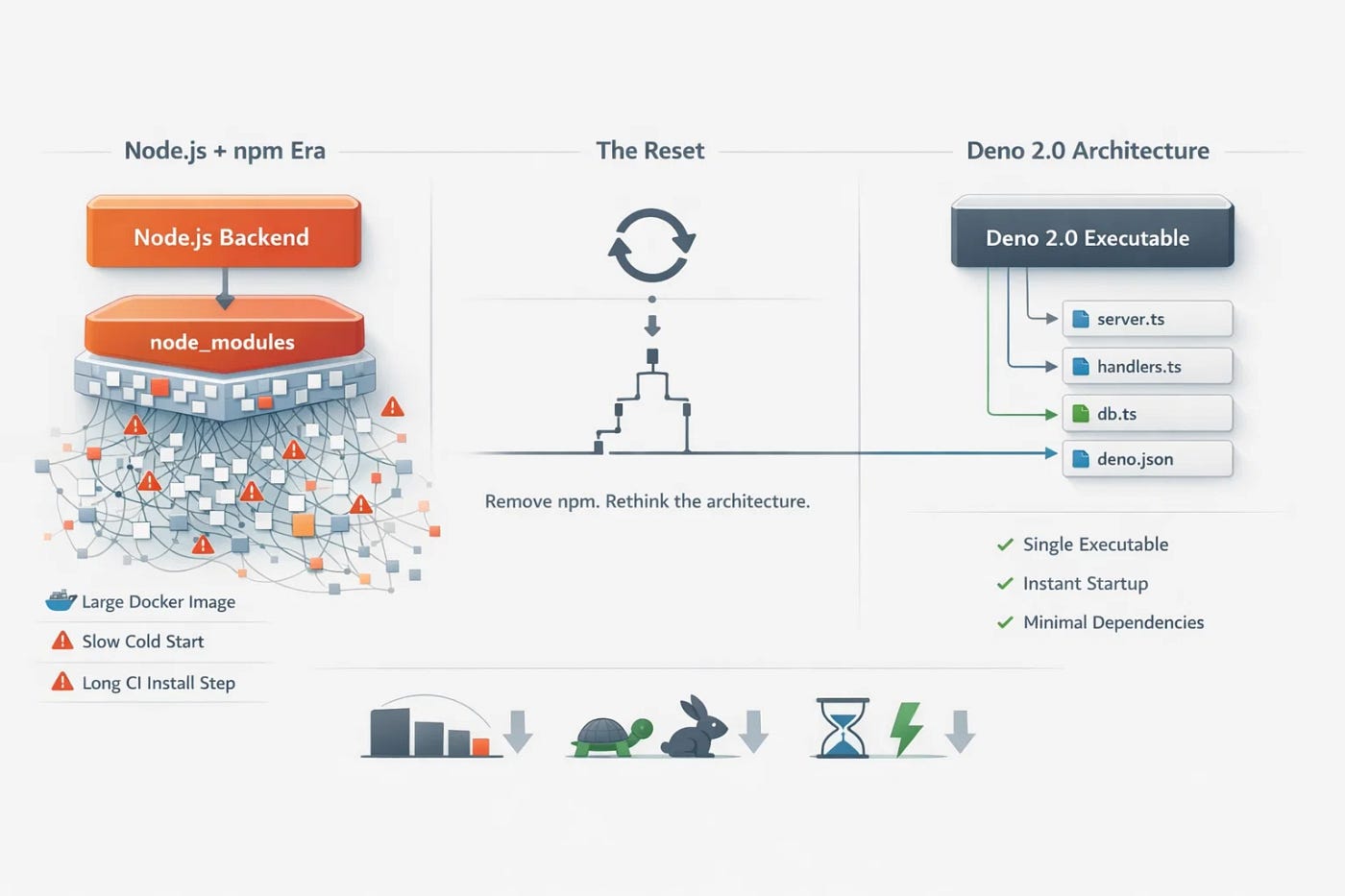 Node.js + npm Era

Node.js Backend

node_modules

Large Docker Image

Slow Cold Start

Long CI Install Step

The Reset

Remove npm. Rethink the architecture.

Deno 2.0 Architecture

Deno 2.0 Executable

server.ts

handlers.ts

db.ts

deno.json

Single Executable

Instant Startup

Minimal Dependencies